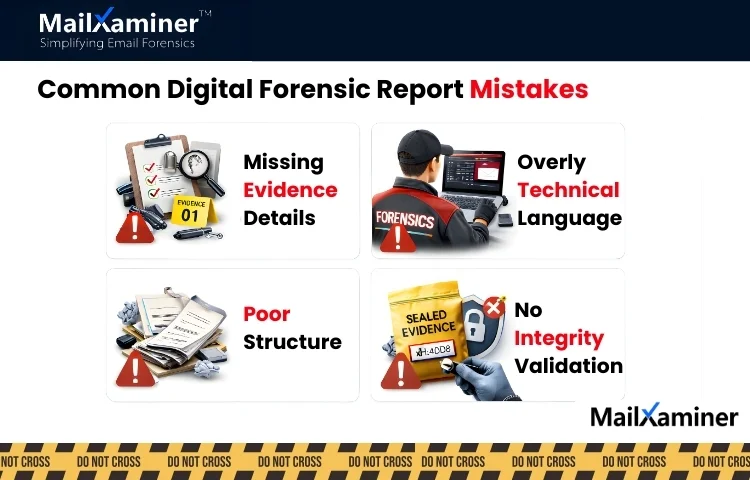 MailXaminer™
Simplifying Email Forensics

Common Digital Forensic Report Mistakes

EVIDENCE 01

Missing Evidence Details

FORENSICS

Overly Technical Language

Poor Structure

SEALED EVIDENCE
xH:4DD8

No Integrity Validation

MailXaminer

NOT CROSS DO NOT CROSS DO NOT CROSS DO NOT CROSS DO NOT CROSS DO NOT CROSS DO NOT CROSS DO NOT CROSS DO NOT CROSS